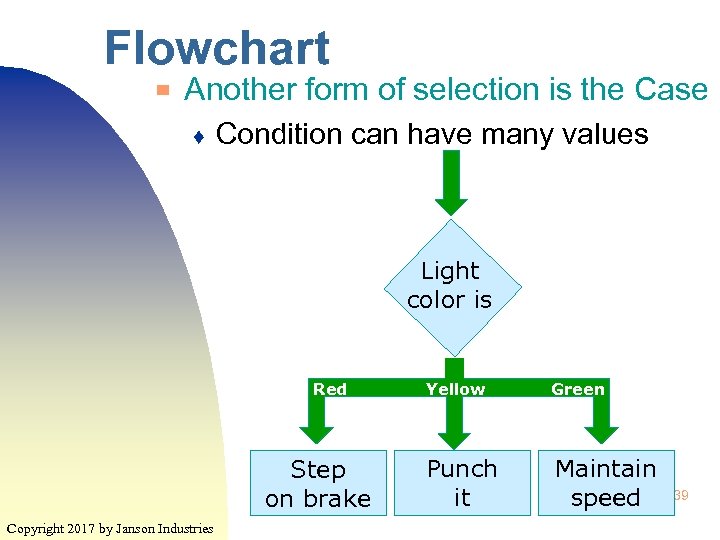 Flowchart

Another form of selection is the Case

Condition can have many values

Light color is

Red

Yellow

Green

Step on brake

Punch it

Maintain speed

39

Copyright 2017 by Janson Industries